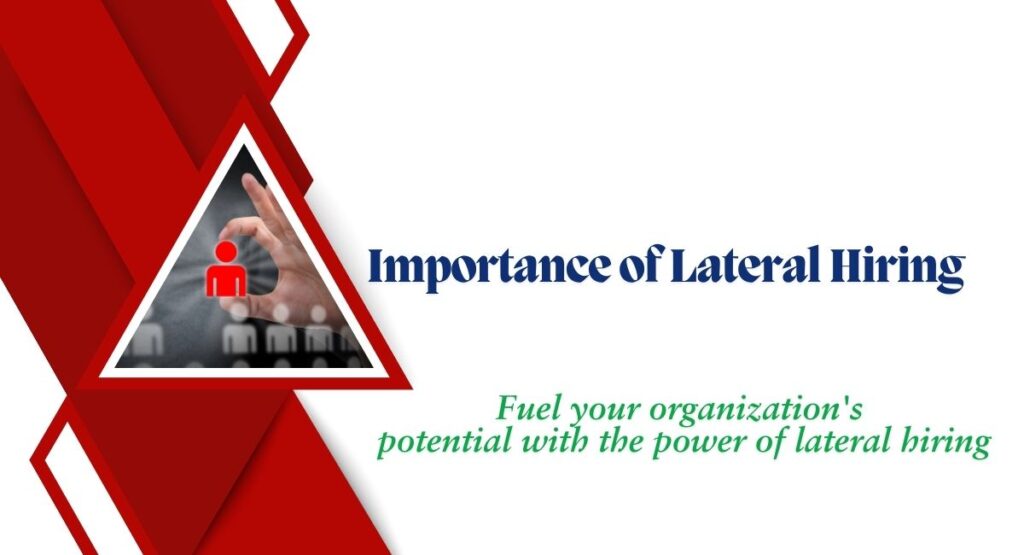 Importance of Lateral Hiring

Fuel your organization's potential with the power of lateral hiring